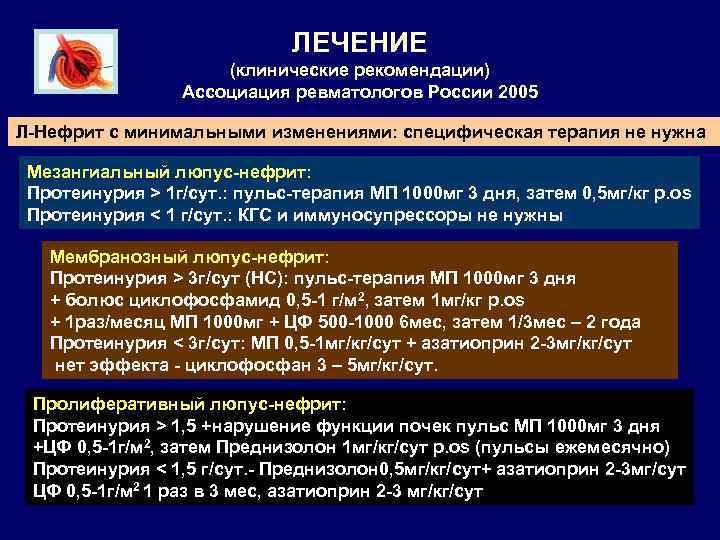 ЛЕЧЕНИЕ
(клинические рекомендации)
Ассоциация ревматологов России 2005

Л-Нефрит с минимальными изменениями: специфическая терапия не нужна

Мезангиальный люпус-нефрит:
Протеинурия > 1г/сут.: пульс-терапия МП 1000мг 3 дня, затем 0,5мг/кг p.os
Протеинурия < 1 г/сут.: КГС и иммуносупрессоры не нужны

Мембранозный люпус-нефрит:
Протеинурия > 3г/сут (НС): пульс-терапия МП 1000мг 3 дня
+ болюс циклофосфамид 0,5-1 г/м$^2$, затем 1мг/кг p.os
+ 1раз/месяц МП 1000мг + ЦФ 500-1000 6мес, затем 1/3мес – 2 года
Протеинурия < 3г/сут: МП 0,5-1мг/кг/сут + азатиоприн 2-3мг/кг/сут
нет эффекта - циклофосфан 3 – 5мг/кг/сут.

Пролиферативный люпус-нефрит:
Протеинурия > 1,5 +нарушение функции почек пульс МП 1000мг 3 дня
+ЦФ 0,5-1г/м$^2$, затем Преднизолон 1мг/кг/сут p.os (пульсы ежемесячно)
Протеинурия < 1,5 г/сут.- Преднизолон0,5мг/кг/сут+ азатиоприн 2-3мг/сут
ЦФ 0,5-1г/м$^2$ 1 раз в 3 мес, азатиоприн 2-3 мг/кг/сут